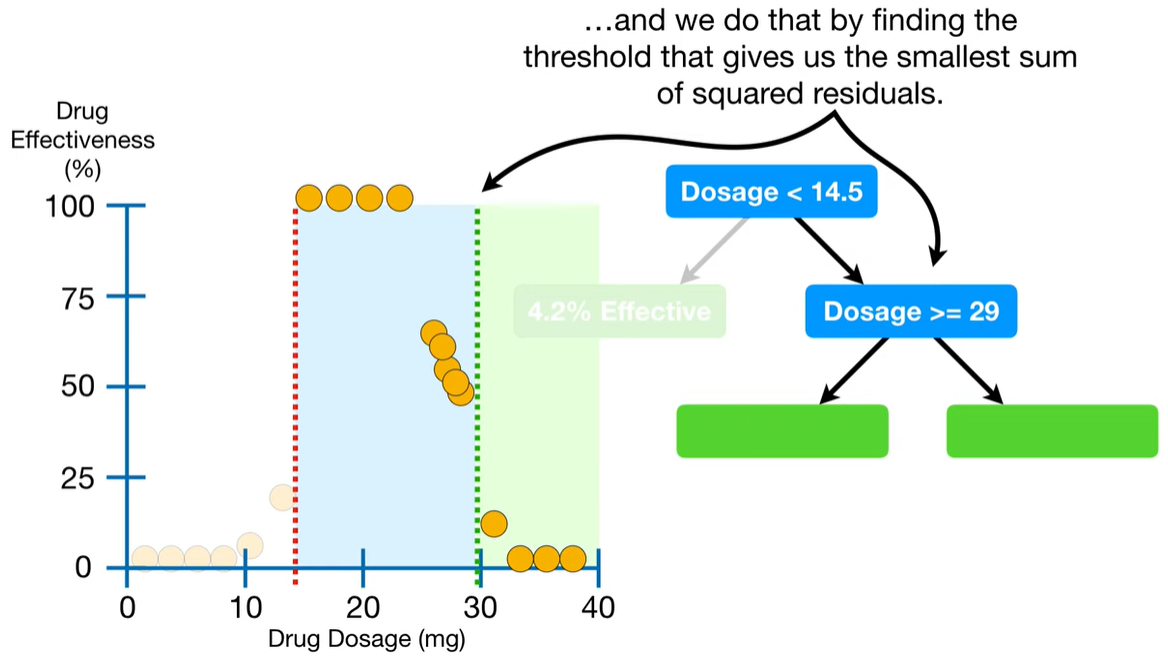 …and we do that by finding the threshold that gives us the smallest sum of squared residuals.

Drug Effectiveness (%)

100
75
50
25
0

0
10
20
30
40

Drug Dosage (mg)

Dosage < 14.5

4.2% Effective

Dosage >= 29